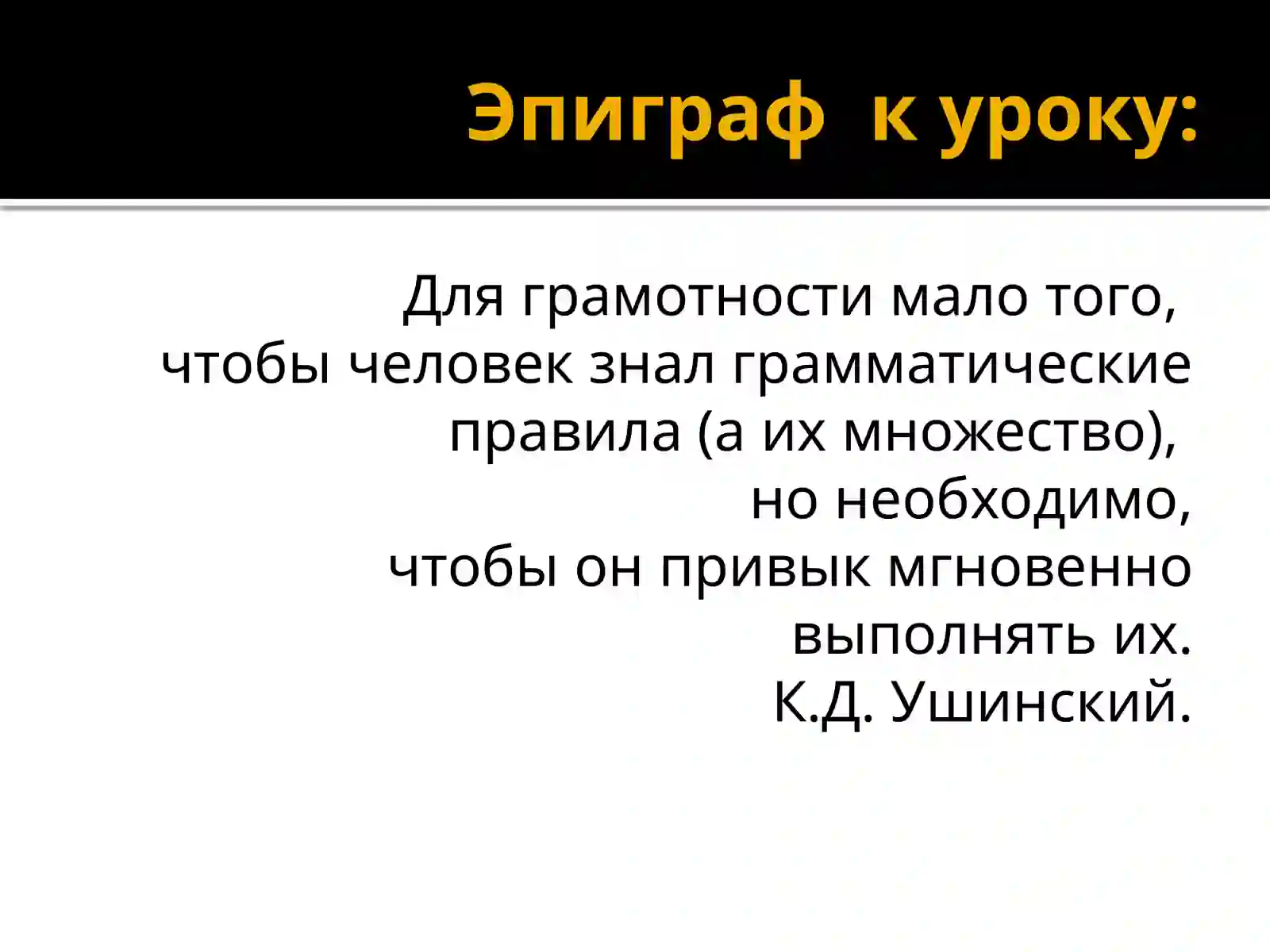 Эпиграф к уроку:

Для грамотности мало того,
чтобы человек знал грамматические
правила (а их множество),
но необходимо,
чтобы он привык мгновенно
выполнять их.
К.Д. Ушинский.